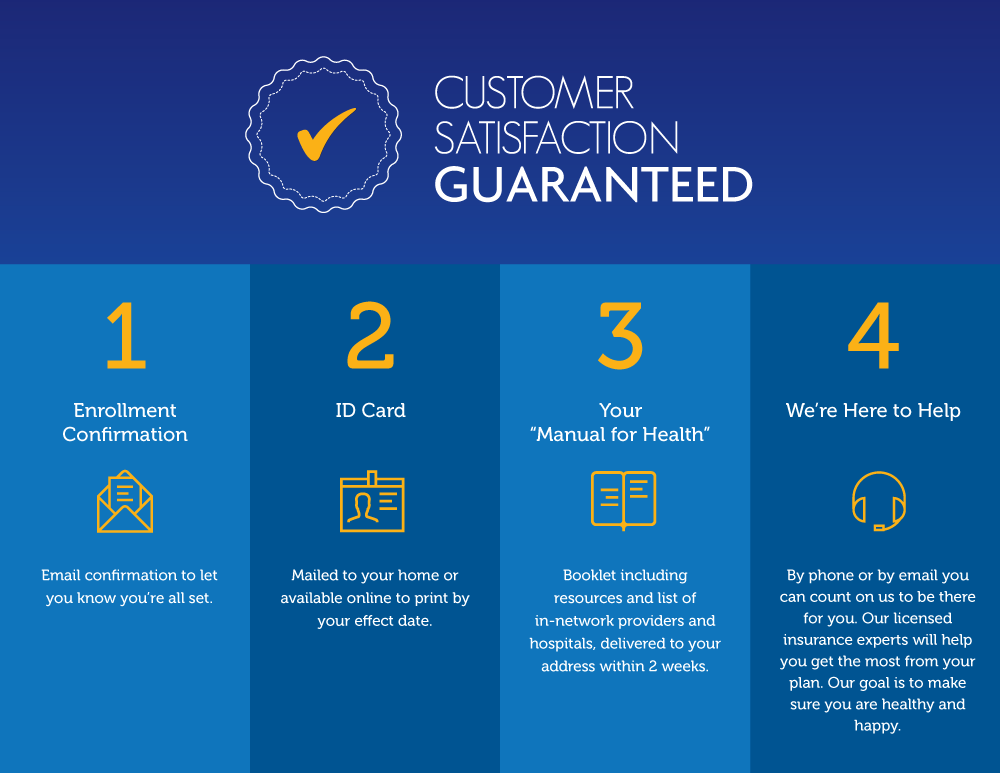 CUSTOMER SATISFACTION GUARANTEED

1

Enrollment Confirmation

Email confirmation to let you know you're all set.

2

ID Card

Mailed to your home or available online to print by your effect date.

3

Your "Manual for Health"

Booklet including resources and list of in-network providers and hospitals, delivered to your address within 2 weeks.

4

We're Here to Help

By phone or by email you can count on us to be there for you. Our licensed insurance experts will help you get the most from your plan. Our goal is to make sure you are healthy and happy.